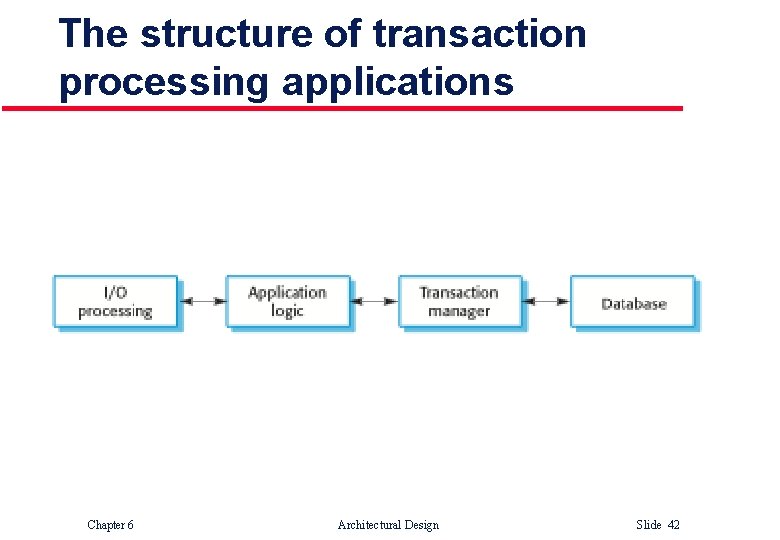 The structure of transaction processing applications

I/O processing

Application logic

Transaction manager

Database

Chapter 6

Architectural Design

Slide 42